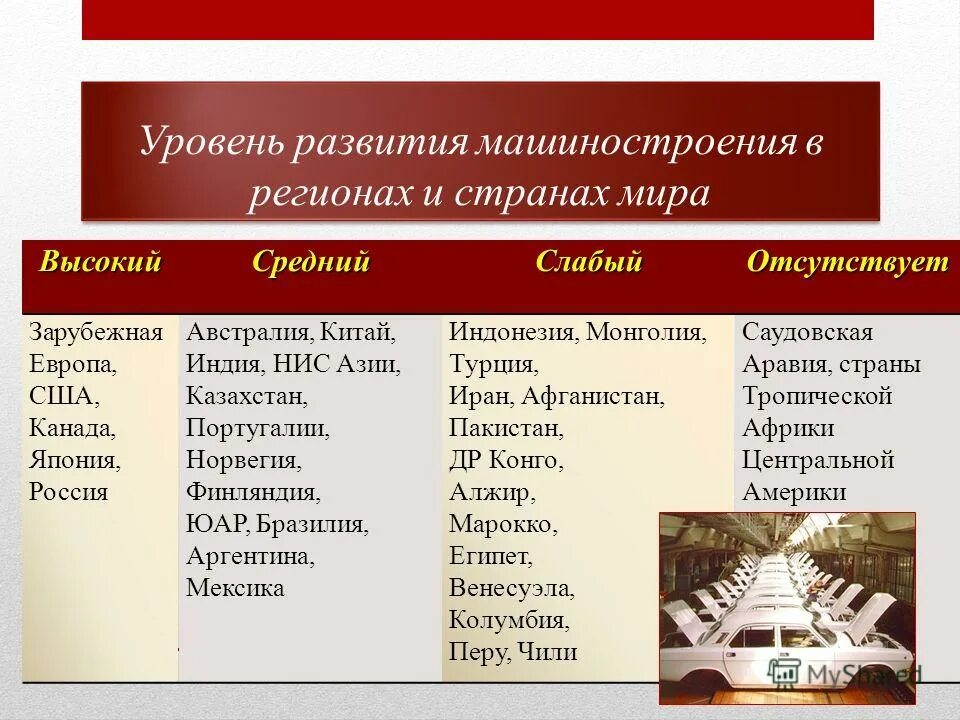 Уровень развития машиностроения в регионах и странах мира

| Высокий | Средний | Слабый | Отсутствует |
|---|---|---|---|
| Зарубежная Европа, США, Канада, Япония, Россия | Австралия, Китай, Индия, НИС Азии, Казахстан, Португалии, Норвегия, Финляндия, ЮАР, Бразилия, Аргентина, Мексика | Индонезия, Монголия, Турция, Иран, Афганистан, Пакистан, ДР Конго, Алжир, Марокко, Египет, Венесуэла, Колумбия, Перу, Чили | Саудовская Аравия, страны Тропической Африки Центральной Америки |

MyShared